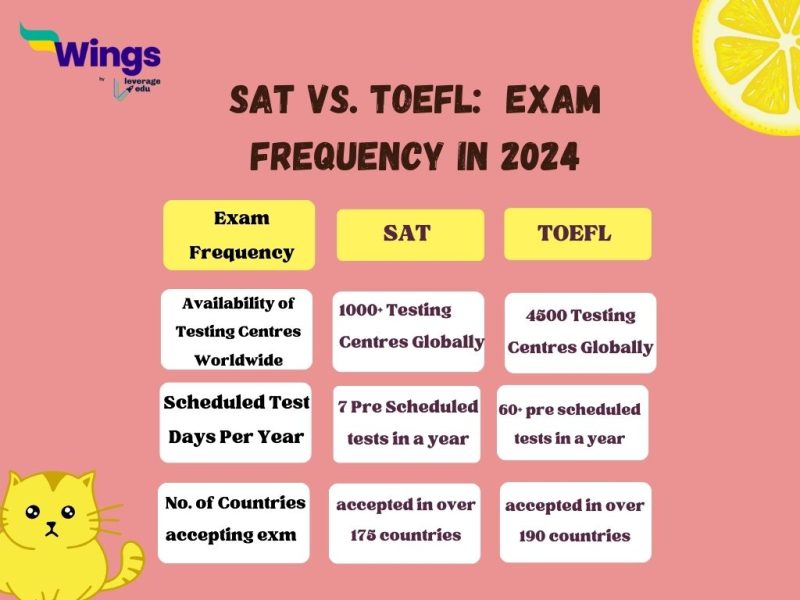 Wings
by leverage edu

SAT VS. TOEFL: EXAM FREQUENCY IN 2024

| Exam Frequency | SAT | TOEFL |
|---|---|---|
| Availability of Testing Centres Worldwide | 1000+ Testing Centres Globally | 4500 Testing Centres Globally |
| Scheduled Test Days Per Year | 7 Pre Scheduled tests in a year | 60+ pre scheduled tests in a year |
| No. of Countries accepting exm | accepted in over 175 countries | accepted in over 190 countries |